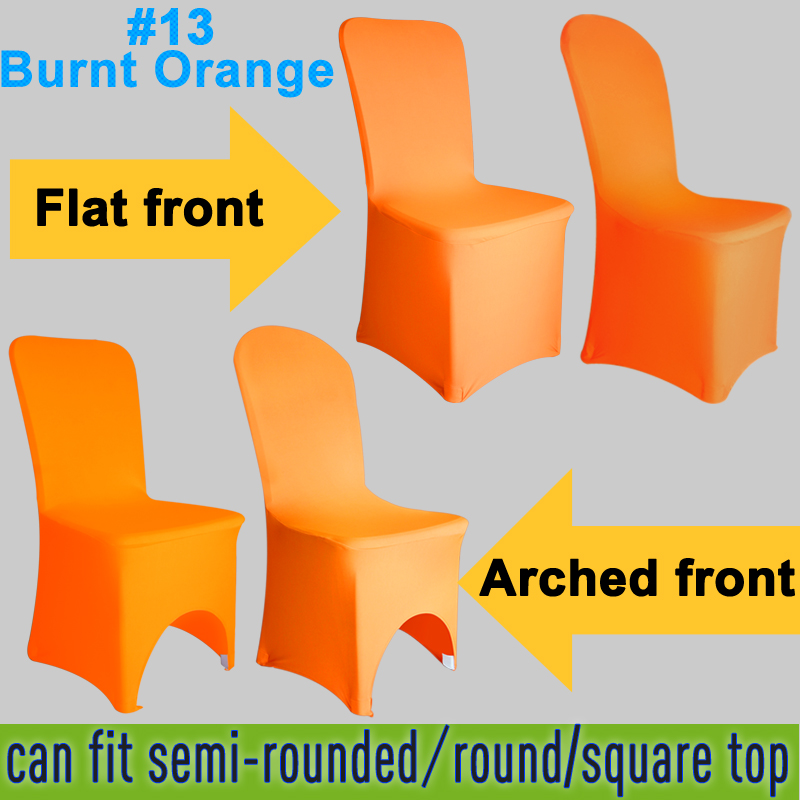 #13
Burnt Orange

Flat front

Arched front

can fit semi-rounded/round/square top